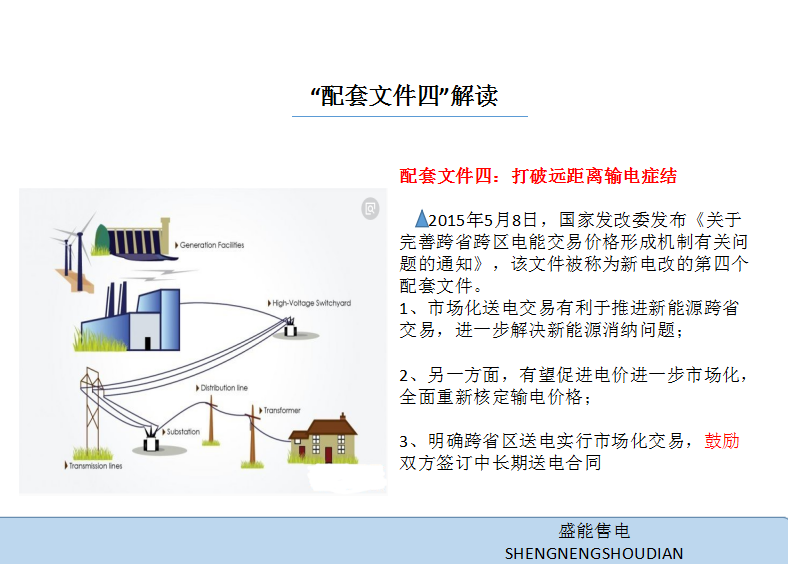 “配套文件四”解读

Generation Facilities

High-Voltage Switchyard

Distribution line

Transformer

Substation

Transmission lines

配套文件四：打破远距离输电症结

2015年5月8日，国家发改委发布《关于完善跨省跨区电能交易价格形成机制有关问题的通知》，该文件被称为新电改的第四个配套文件。
1、市场化送电交易有利于推进新能源跨省交易，进一步解决新能源消纳问题；

2、另一方面，有望促进电价进一步市场化，全面重新核定输电价格；

3、明确跨省区送电实行市场化交易，鼓励双方签订中长期送电合同

盛能售电
SHENGNENGSHOUDIAN